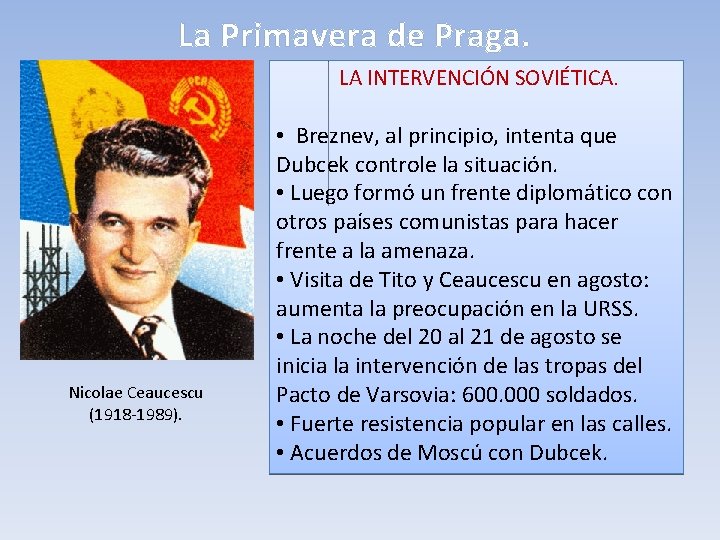 La Primavera de Praga.

PCR

Nicolae Ceaucescu (1918-1989).

LA INTERVENCIÓN SOVIÉTICA.

• Breznev, al principio, intenta que Dubcek controle la situación.
• Luego formó un frente diplomático con otros países comunistas para hacer frente a la amenaza.
• Visita de Tito y Ceaucescu en agosto: aumenta la preocupación en la URSS.
• La noche del 20 al 21 de agosto se inicia la intervención de las tropas del Pacto de Varsovia: 600.000 soldados.
• Fuerte resistencia popular en las calles.
• Acuerdos de Moscú con Dubcek.